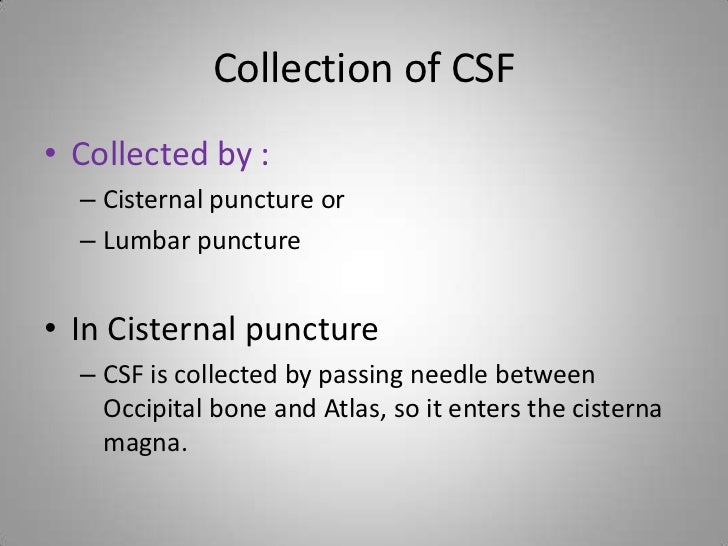 Collection of CSF

• Collected by :
– Cisternal puncture or
– Lumbar puncture

• In Cisternal puncture
– CSF is collected by passing needle between Occipital bone and Atlas, so it enters the cisterna magna.